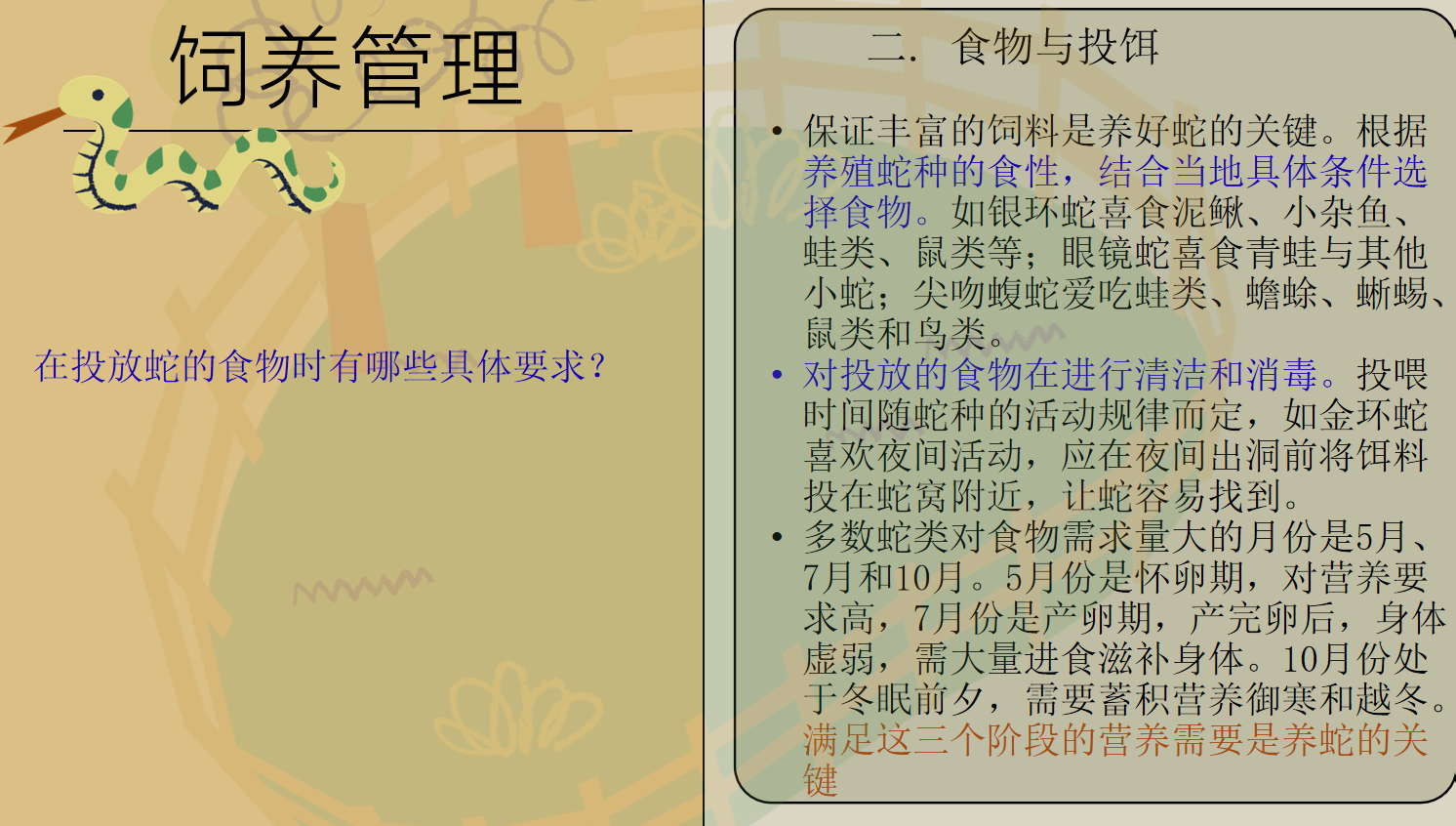 饲养管理

在投放蛇的食物时有哪些具体要求？

二. 食物与投饵

• 保证丰富的饲料是养好蛇的关键。根据养殖蛇种的食性，结合当地具体条件选择食物。如银环蛇喜食泥鳅、小杂鱼、蛙类、鼠类等；眼镜蛇喜食青蛙与其他小蛇；尖吻蝮蛇爱吃蛙类、蟾蜍、蜥蜴、鼠类和鸟类。

• 对投放的食物在进行清洁和消毒。投喂时间随蛇种的活动规律而定，如金环蛇喜欢夜间活动，应在夜间出洞前将饵料投在蛇窝附近，让蛇容易找到。

• 多数蛇类对食物需求量大的月份是5月、7月和10月。5月份是怀卵期，对营养要求高，7月份是产卵期，产完卵后，身体虚弱，需大量进食滋补身体。10月份处于冬眠前夕，需要蓄积营养御寒和越冬。满足这三个阶段的营养需要是养蛇的关键